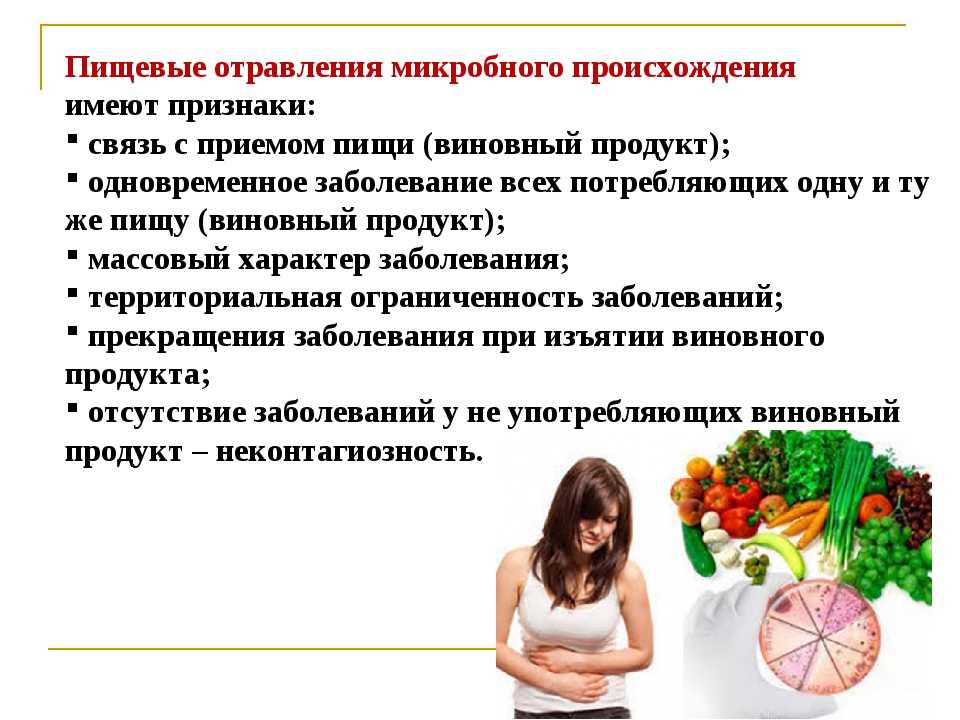 Пищевые отравления микробного происхождения имеют признаки:

▪ связь с приемом пищи (виновный продукт);

▪ одновременное заболевание всех потребляющих одну и ту же пищу (виновный продукт);

▪ массовый характер заболевания;

▪ территориальная ограниченность заболеваний;

▪ прекращения заболевания при изъятии виновного продукта;

▪ отсутствие заболеваний у не употребляющих виновный продукт – неконтагиозность.